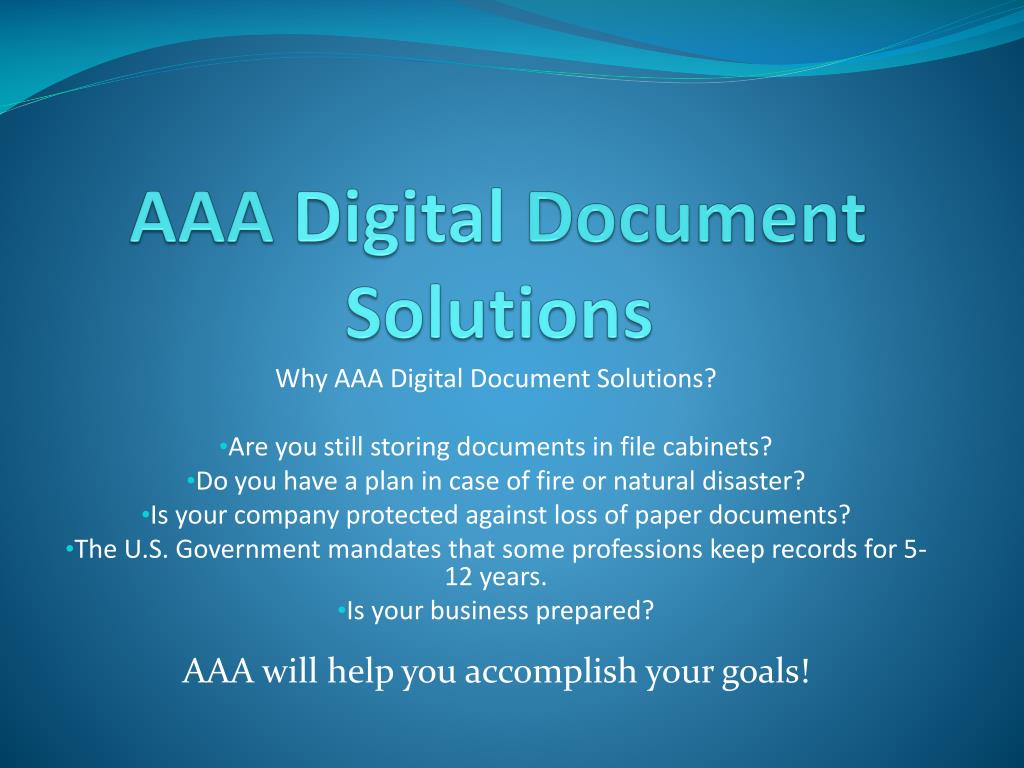 AAA Digital Document Solutions

Why AAA Digital Document Solutions?

•Are you still storing documents in file cabinets?
•Do you have a plan in case of fire or natural disaster?
•Is your company protected against loss of paper documents?
•The U.S. Government mandates that some professions keep records for 5-12 years.
•Is your business prepared?

AAA will help you accomplish your goals!